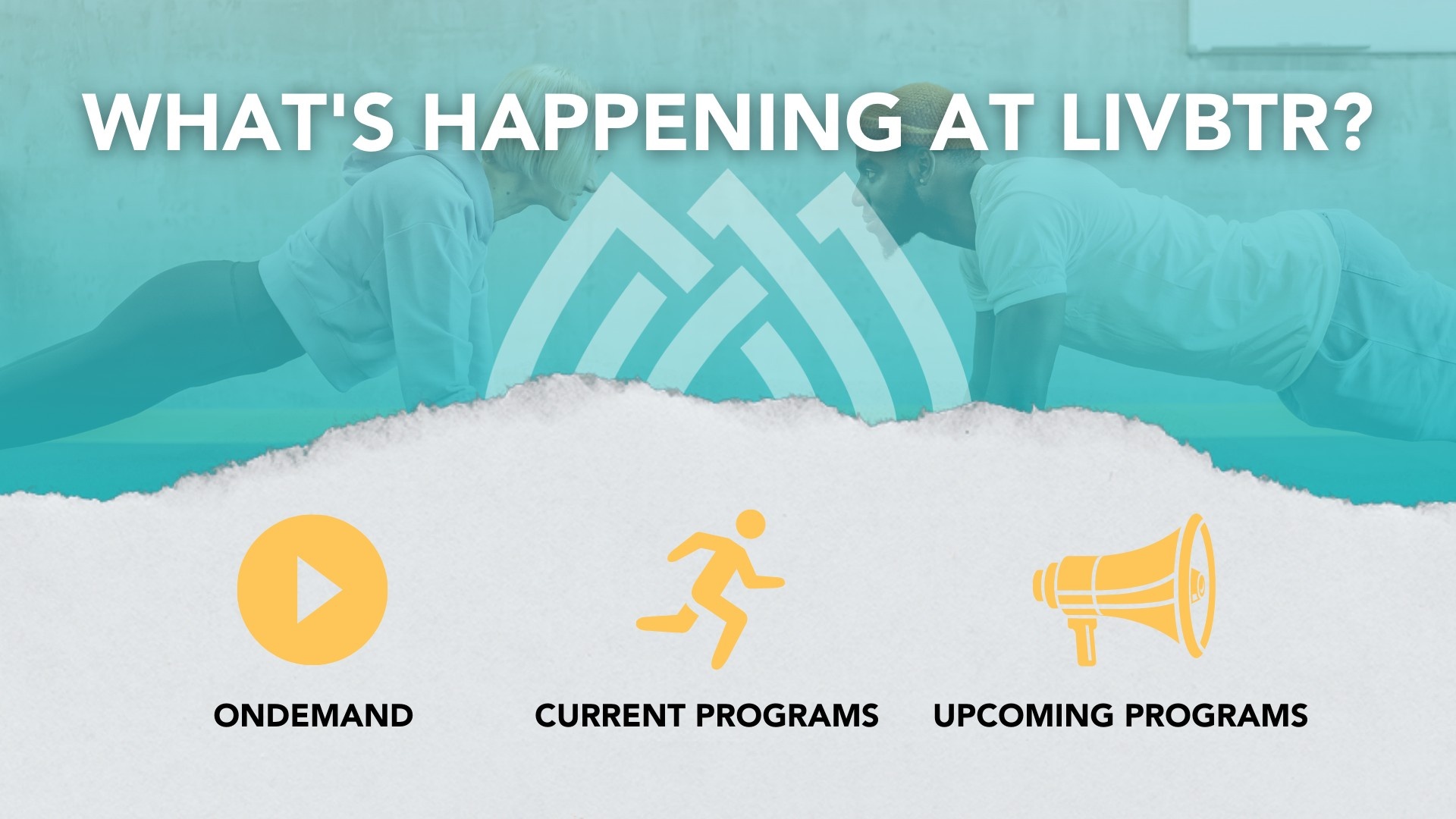 WHAT'S HAPPENING AT LIVBTR?

ONDEMAND

CURRENT PROGRAMS

UPCOMING PROGRAMS